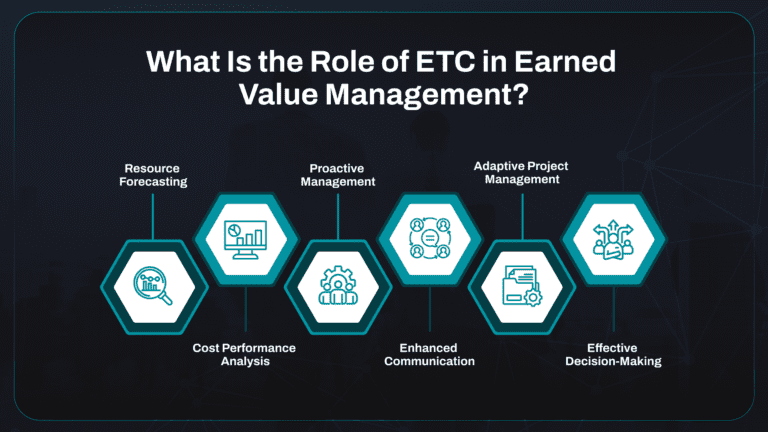 What Is the Role of ETC in Earned Value Management?

Resource Forecasting

Cost Performance Analysis

Proactive Management

Enhanced Communication

Adaptive Project Management

Effective Decision-Making